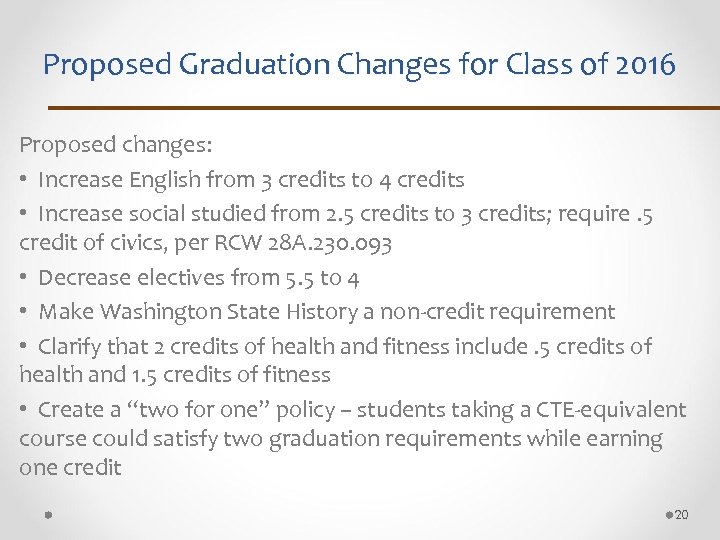 Proposed Graduation Changes for Class of 2016

Proposed changes:

• Increase English from 3 credits to 4 credits

• Increase social studied from 2.5 credits to 3 credits; require .5 credit of civics, per RCW 28A.230.093

• Decrease electives from 5.5 to 4

• Make Washington State History a non-credit requirement

• Clarify that 2 credits of health and fitness include .5 credits of health and 1.5 credits of fitness

• Create a "two for one" policy – students taking a CTE-equivalent course could satisfy two graduation requirements while earning one credit

20